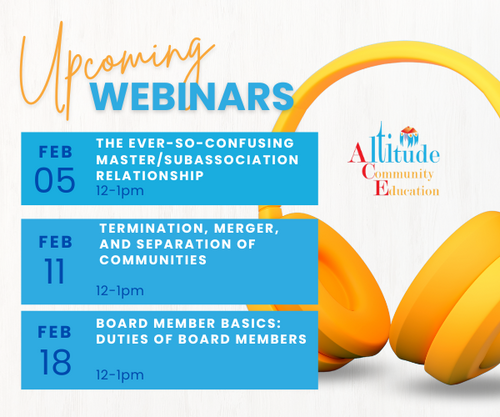 Upcoming
WEBINARS

FEB
05
THE EVER-SO-CONFUSING MASTER/SUBASSOCIATION RELATIONSHIP
12-1pm

FEB
11
TERMINATION, MERGER, AND SEPARATION OF COMMUNITIES
12-1pm

FEB
18
BOARD MEMBER BASICS: DUTIES OF BOARD MEMBERS
12-1pm

Altitude
Community
Education